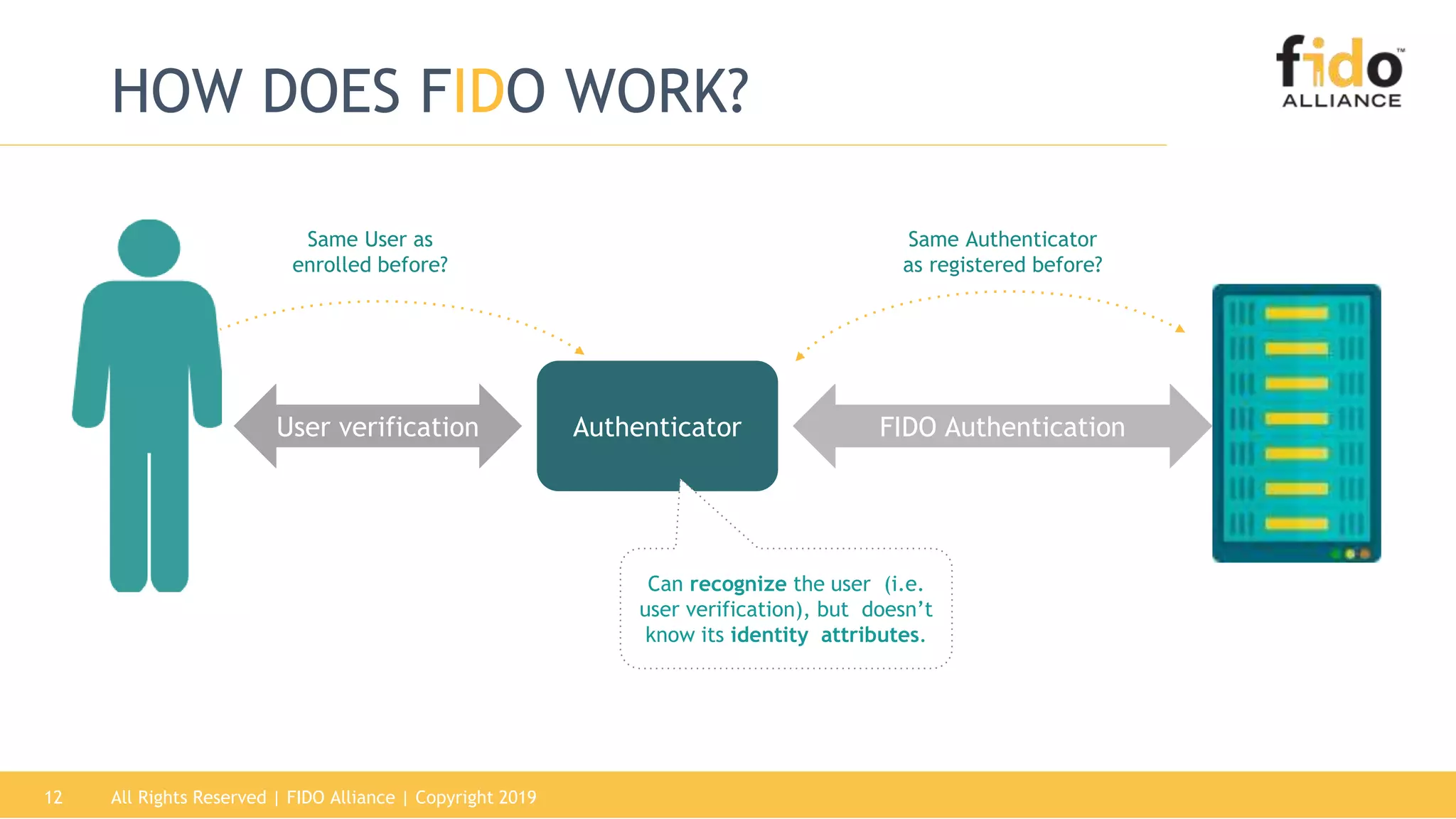 HOW DOES FIDO WORK?

fido™ ALLIANCE

Same User as enrolled before?

Same Authenticator as registered before?

User verification

Authenticator

FIDO Authentication

Can recognize the user (i.e. user verification), but doesn't know its identity attributes.

12 All Rights Reserved | FIDO Alliance | Copyright 2019